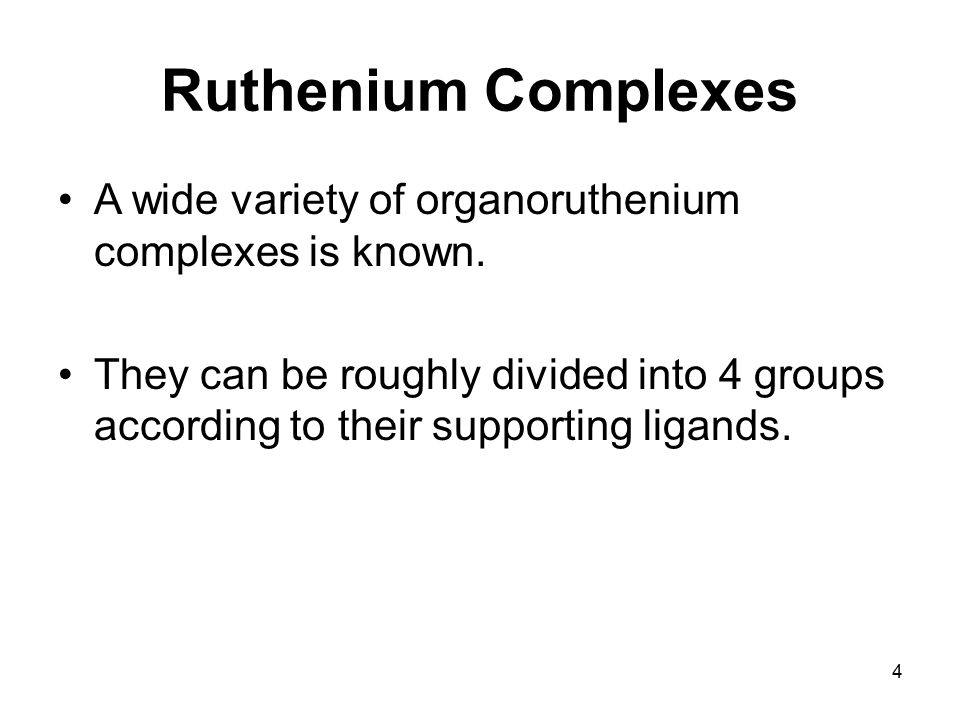 Ruthenium Complexes

• A wide variety of organoruthenium complexes is known.

• They can be roughly divided into 4 groups according to their supporting ligands.

4